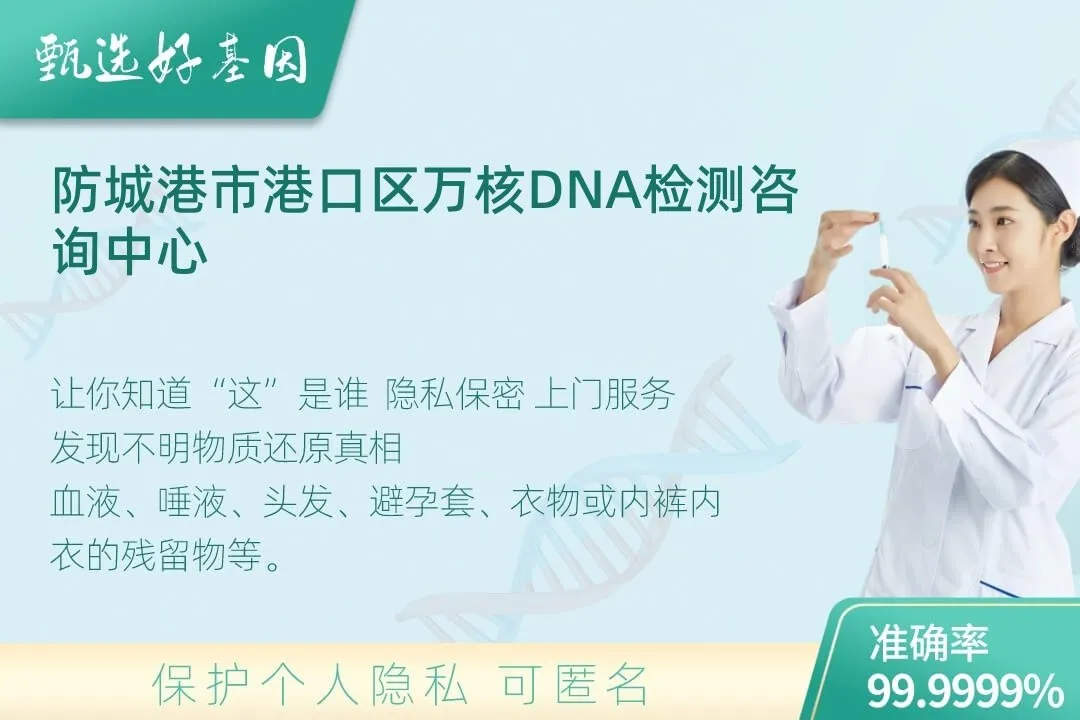 甄选好基因

防城港市港口区万核DNA检测咨询中心

让你知道“这”是谁 隐私保密 上门服务
发现不明物质还原真相
血液、唾液、头发、避孕套、衣物或内裤内衣的残留物等。

保护个人隐私 可匿名

准确率
99.9999%